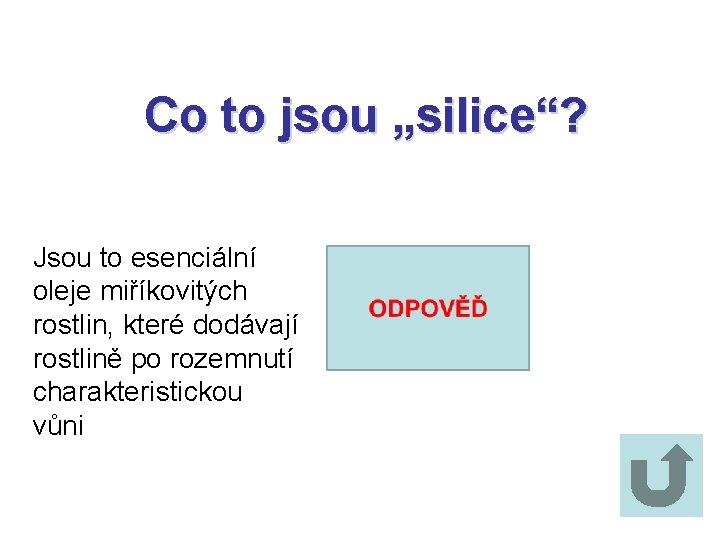 Co to jsou „silice“?

Jsou to esenciální oleje miříkovitých rostlin, které dodávají rostlině po rozemnutí charakteristickou vůni

ODPOVĚĎ